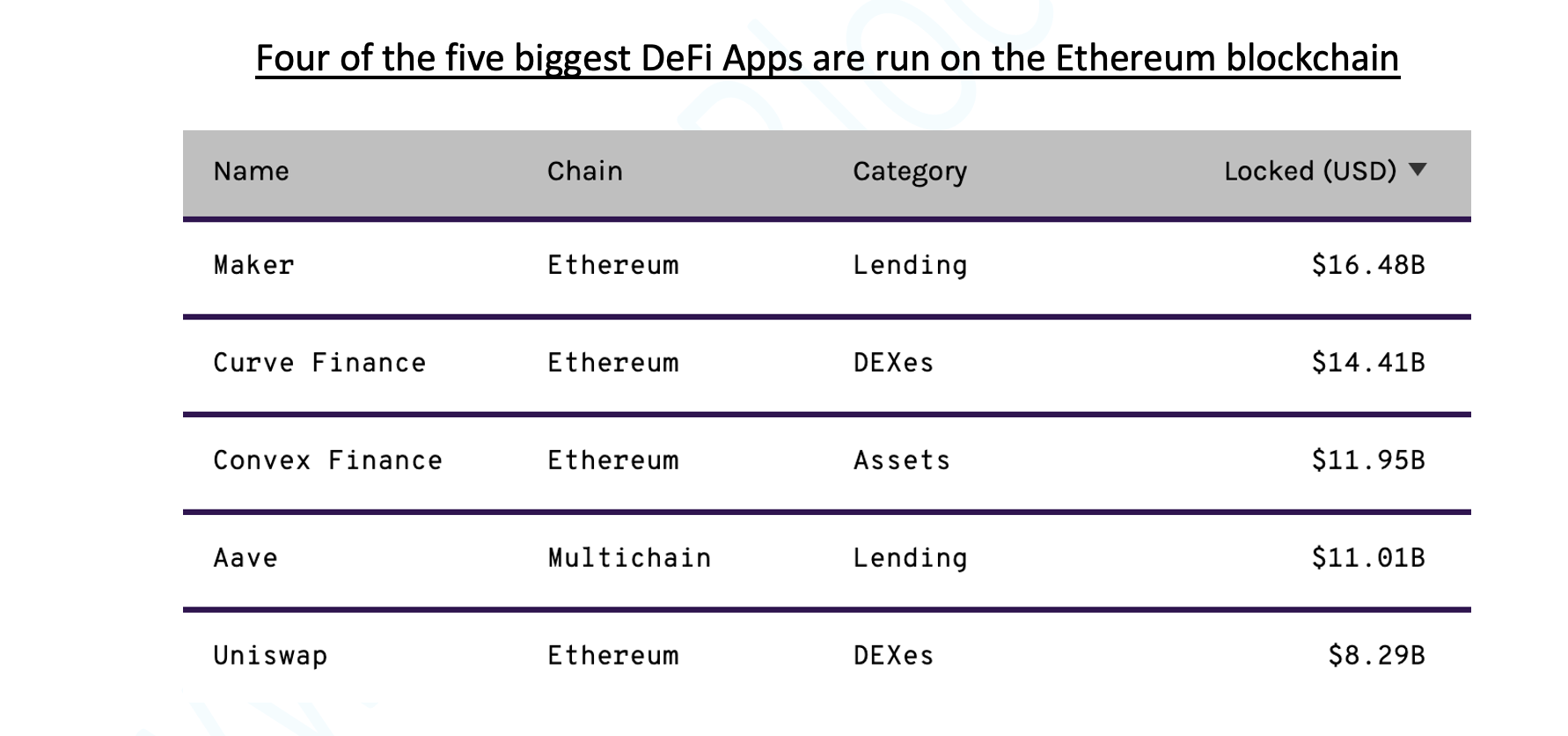 Four of the five biggest DeFi Apps are run on the Ethereum blockchain

| Name | Chain | Category | Locked (USD) ▼ |
|---|---|---|---|
| Maker | Ethereum | Lending | \$16.48B |
| Curve Finance | Ethereum | DEXes | \$14.41B |
| Convex Finance | Ethereum | Assets | \$11.95B |
| Aave | Multichain | Lending | \$11.01B |
| Uniswap | Ethereum | DEXes | \$8.29B |